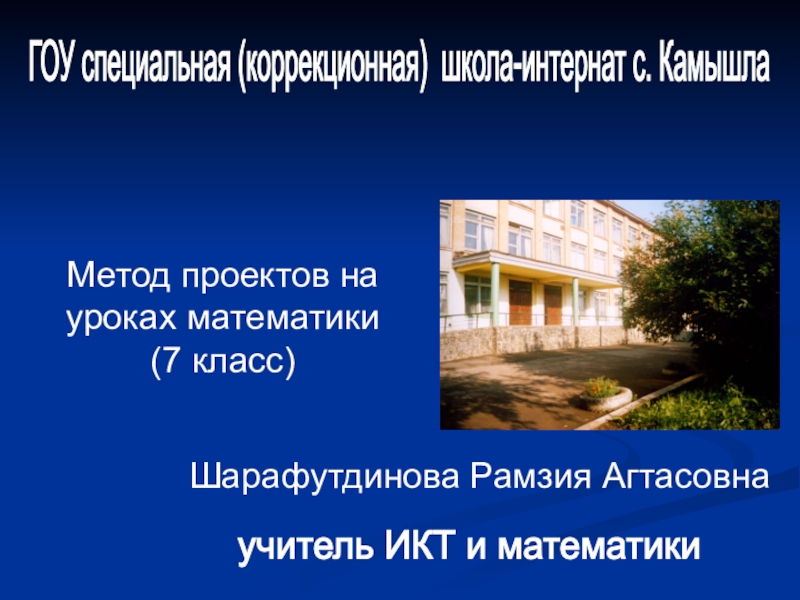 ГОУ специальная (коррекционная) школа-интернат с. Камышла

Метод проектов на уроках математики (7 класс)

Шарафутдинова Рамзия Агтасовна

учитель ИКТ и математики